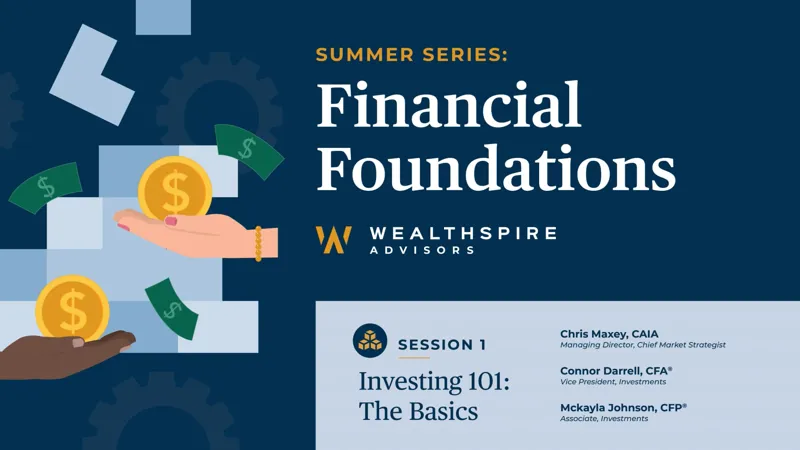 SUMMER SERIES:
Financial Foundations

WEALTHSPIRE
ADVISORS

SESSION 1
Investing 101: The Basics

Chris Maxey, CAIA
Managing Director, Chief Market Strategist

Connor Darrell, CFA®
Vice President, Investments

Mckayla Johnson, CFP®
Associate, Investments